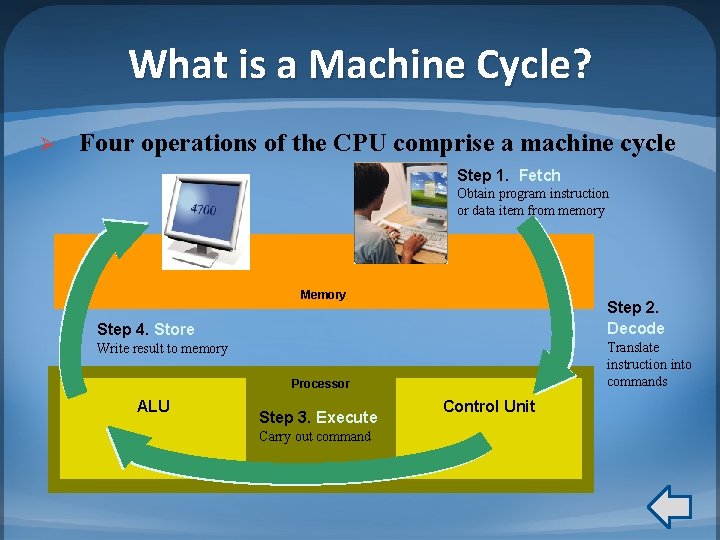 What is a Machine Cycle?

➢ Four operations of the CPU comprise a machine cycle

4700

Step 1. Fetch
Obtain program instruction or data item from memory

Memory

Step 2. Decode
Translate instruction into commands

Step 4. Store
Write result to memory

Processor

ALU

Step 3. Execute
Carry out command

Control Unit